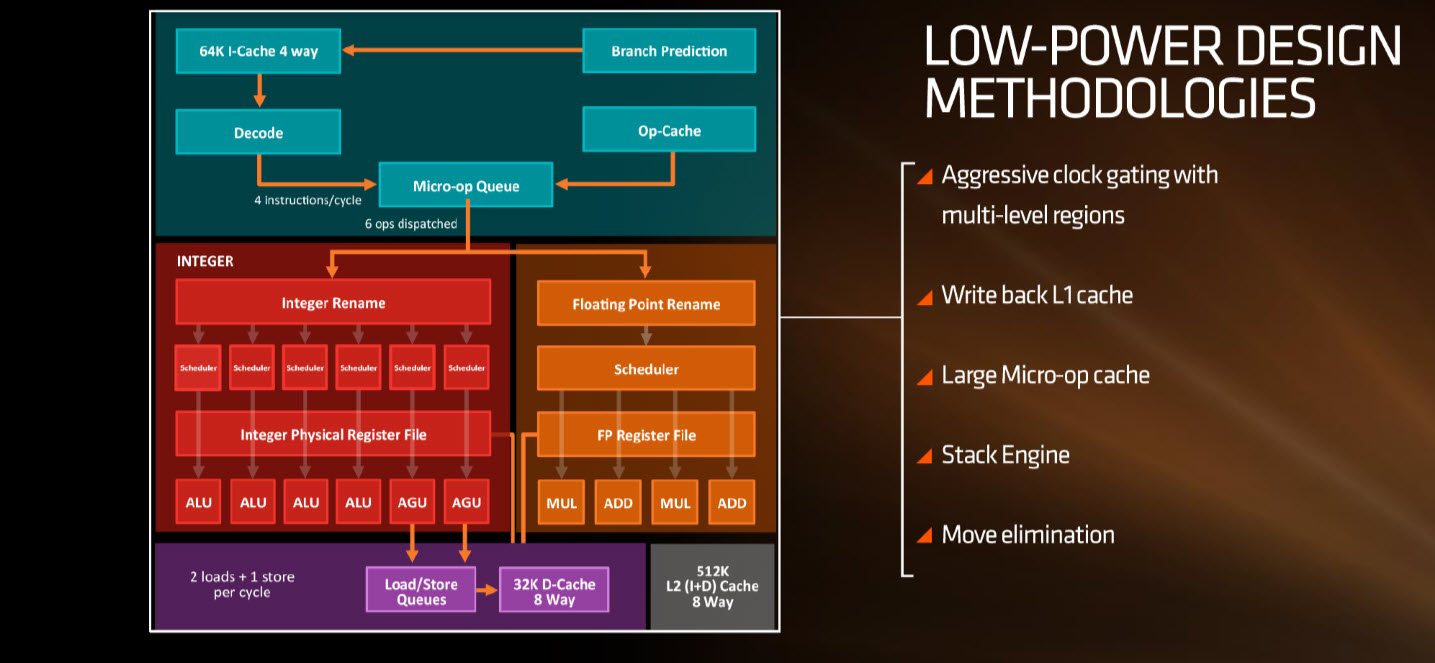 64K I-Cache 4 way

Branch Prediction

Decode

Op-Cache

Micro-op Queue

4 instructions/cycle

6 ops dispatched

INTEGER

Integer Rename

Scheduler

Scheduler

Scheduler

Scheduler

Scheduler

Scheduler

Integer Physical Register File

ALU

ALU

ALU

ALU

AGU

AGU

Floating Point Rename

Scheduler

FP Register File

MUL

ADD

MUL

ADD

2 loads + 1 store per cycle

Load/Store Queues

32K D-Cache 8 Way

512K L2 (I+D) Cache 8 Way

LOW-POWER DESIGN METHODOLOGIES

Aggressive clock gating with multi-level regions

Write back L1 cache

Large Micro-op cache

Stack Engine

Move elimination